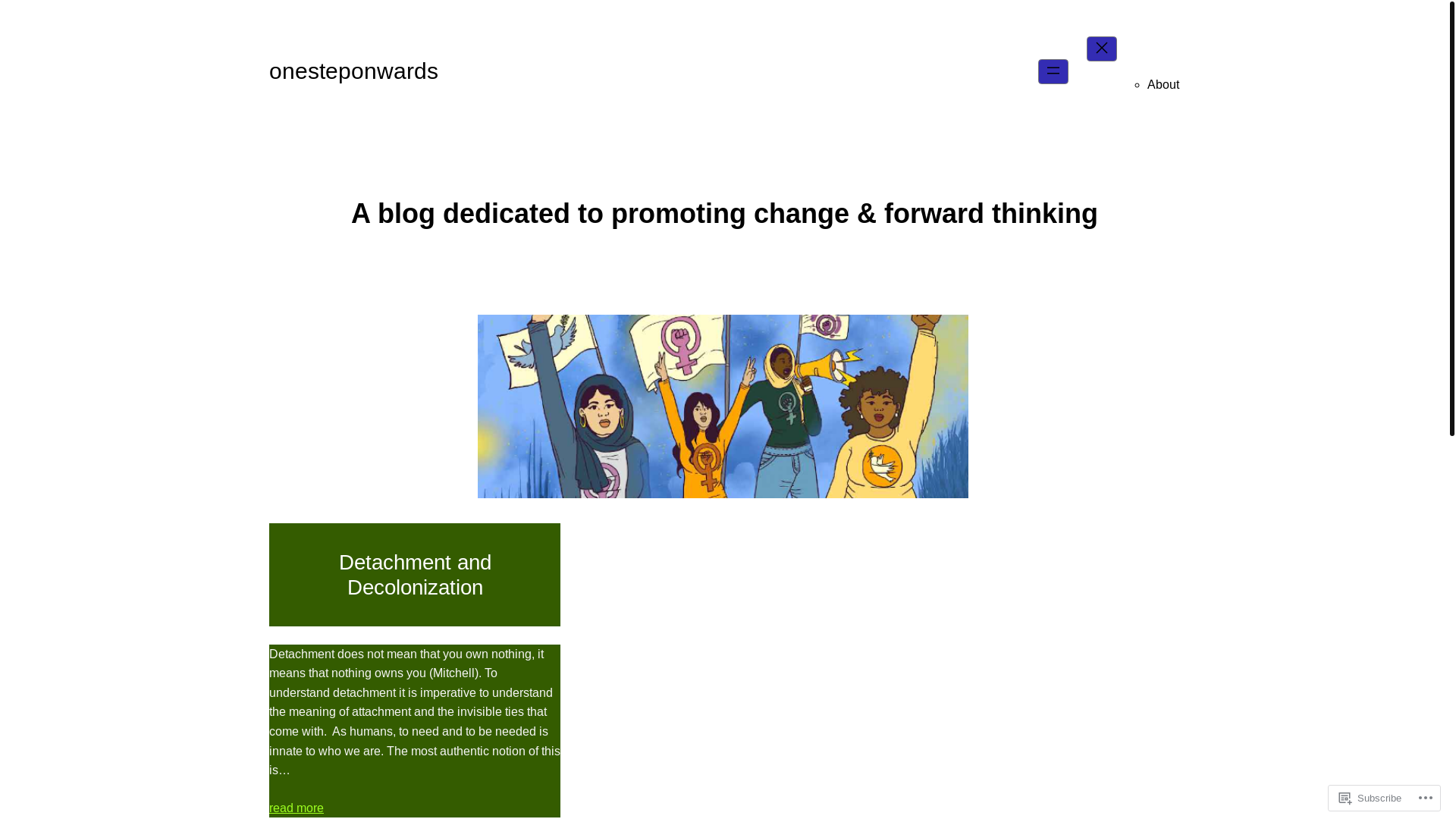 onesteponwards

About

A blog dedicated to promoting change & forward thinking

Detachment and Decolonization

Detachment does not mean that you own nothing, it means that nothing owns you (Mitchell). To understand detachment it is imperative to understand the meaning of attachment and the invisible ties that come with. As humans, to need and to be needed is innate to who we are. The most authentic notion of this is…

read more

Subscribe